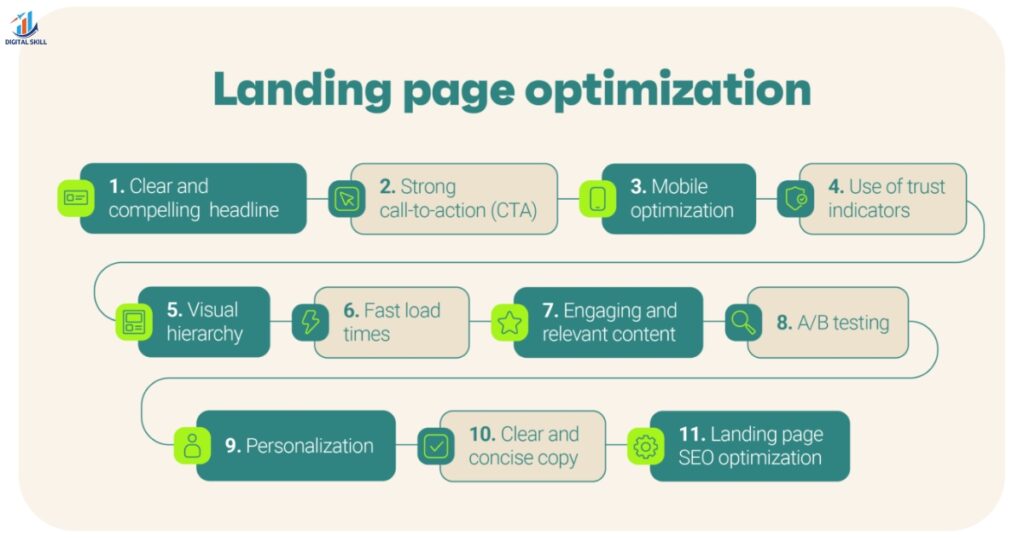 DIGITAL SKILL

Landing page optimization

1. Clear and compelling headline

2. Strong call-to-action (CTA)

3. Mobile optimization

4. Use of trust indicators

5. Visual hierarchy

6. Fast load times

7. Engaging and relevant content

8. A/B testing

9. Personalization

10. Clear and concise copy

11. Landing page SEO optimization